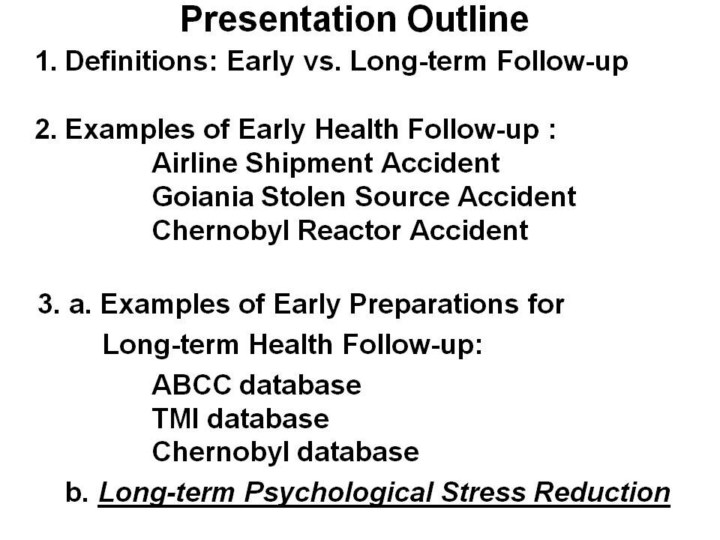 Presentation Outline

1. Definitions: Early vs. Long-term Follow-up

2. Examples of Early Health Follow-up :
Airline Shipment Accident
Goiania Stolen Source Accident
Chernobyl Reactor Accident

3. a. Examples of Early Preparations for Long-term Health Follow-up:
ABCC database
TMI database
Chernobyl database

b. Long-term Psychological Stress Reduction